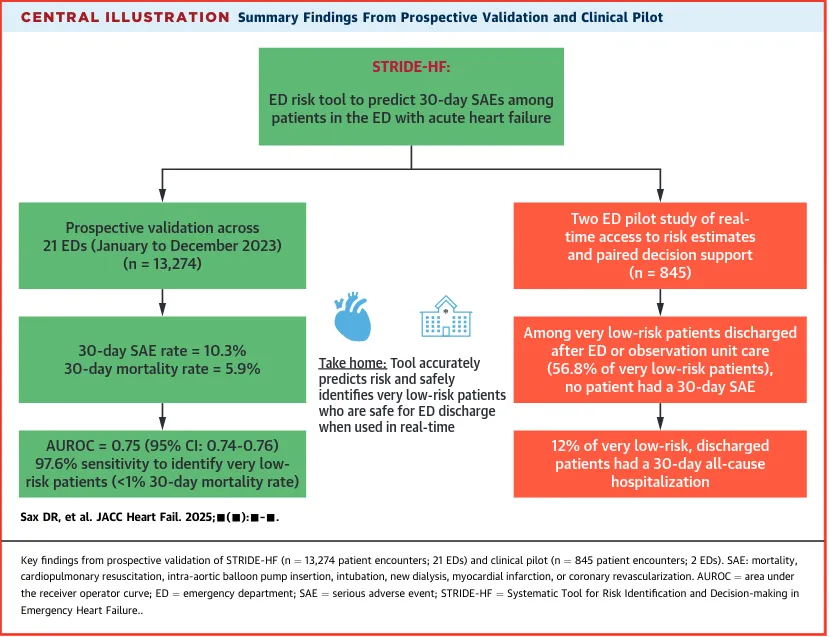 CENTRAL ILLUSTRATION Summary Findings From Prospective Validation and Clinical Pilot

STRIDE-HF:

ED risk tool to predict 30-day SAEs among patients in the ED with acute heart failure

Prospective validation across 21 EDs (January to December 2023) (n = 13,274)

30-day SAE rate = 10.3%
30-day mortality rate = 5.9%

AUROC = 0.75 (95% CI: 0.74-0.76)
97.6% sensitivity to identify very low-risk patients (<1% 30-day mortality rate)

Take home: Tool accurately predicts risk and safely identifies very low-risk patients who are safe for ED discharge when used in real-time

Two ED pilot study of real-time access to risk estimates and paired decision support (n = 845)

Among very low-risk patients discharged after ED or observation unit care (56.8% of very low-risk patients), no patient had a 30-day SAE

12% of very low-risk, discharged patients had a 30-day all-cause hospitalization

Sax DR, et al. JACC Heart Fail. 2025;■(■):■-■.

Key findings from prospective validation of STRIDE-HF (n = 13,274 patient encounters; 21 EDs) and clinical pilot (n = 845 patient encounters; 2 EDs). SAE: mortality, cardiopulmonary resuscitation, intra-aortic balloon pump insertion, intubation, new dialysis, myocardial infarction, or coronary revascularization. AUROC = area under the receiver operator curve; ED = emergency department; SAE = serious adverse event; STRIDE-HF = Systematic Tool for Risk Identification and Decision-making in Emergency Heart Failure..